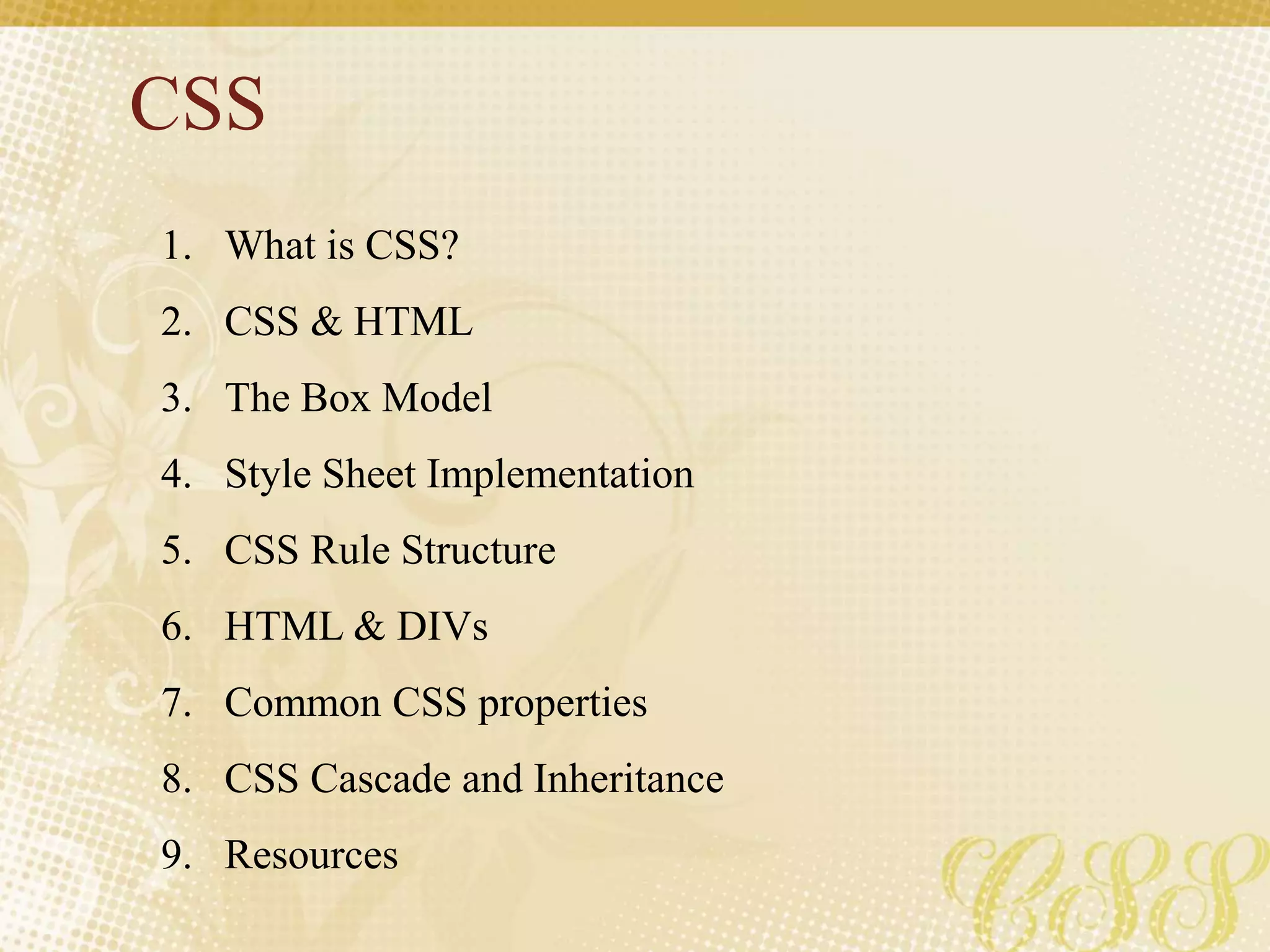 CSS

1. What is CSS?
2. CSS & HTML
3. The Box Model
4. Style Sheet Implementation
5. CSS Rule Structure
6. HTML & DIVs
7. Common CSS properties
8. CSS Cascade and Inheritance
9. Resources

CSS